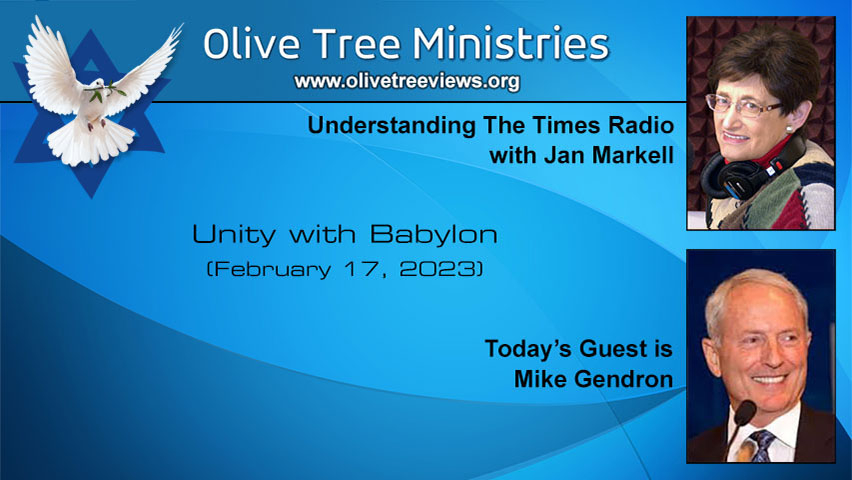 Olive Tree Ministries
www.olivetreeviews.org

Understanding The Times Radio
with Jan Markell

Unity with Babylon
(February 17, 2023)

Today's Guest is
Mike Gendron